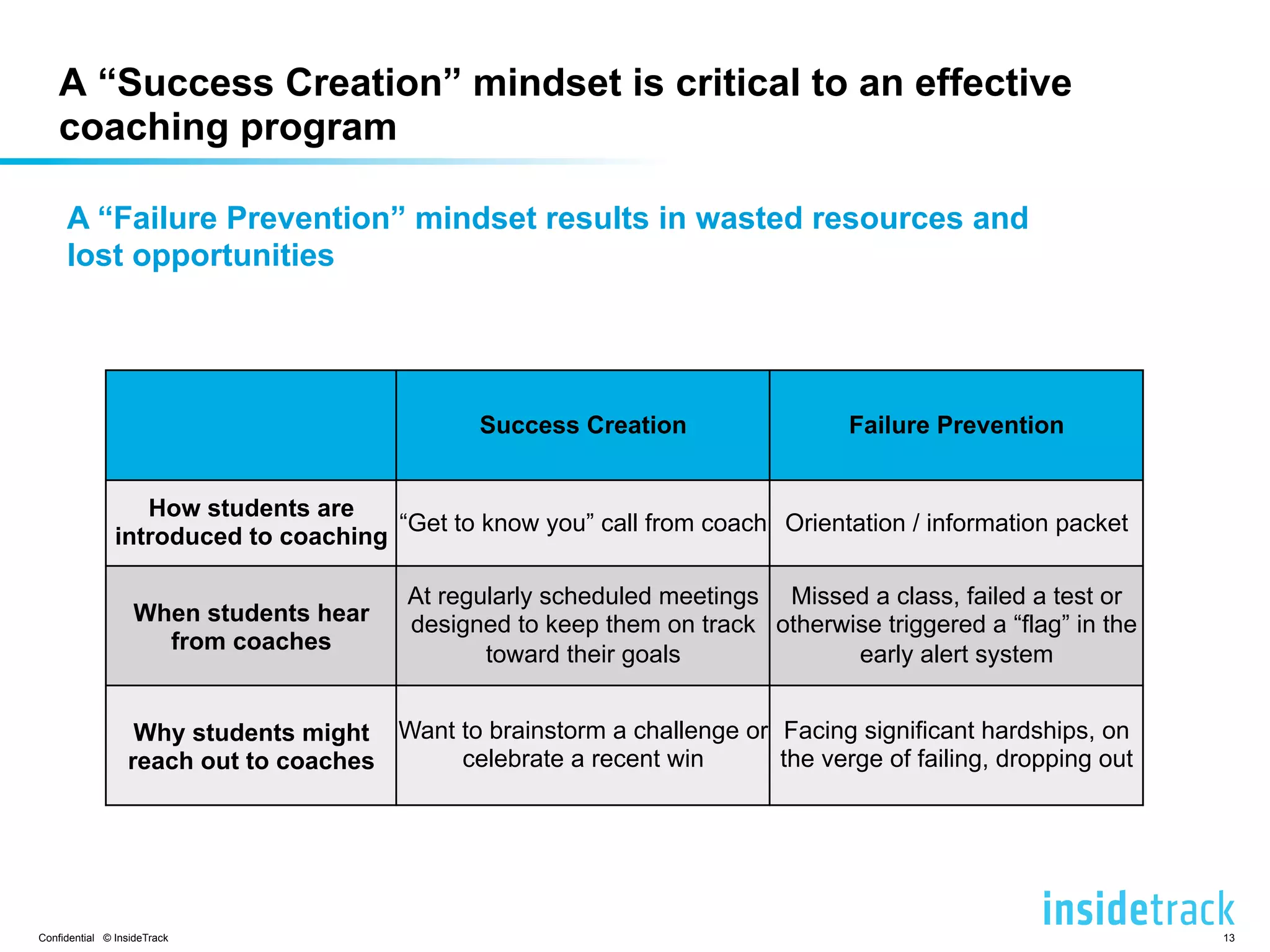 A “Success Creation” mindset is critical to an effective coaching program

A “Failure Prevention” mindset results in wasted resources and lost opportunities

| | Success Creation | Failure Prevention |
|---|---|---|
| How students are introduced to coaching | “Get to know you” call from coach | Orientation / information packet |
| When students hear from coaches | At regularly scheduled meetings designed to keep them on track toward their goals | Missed a class, failed a test or otherwise triggered a “flag” in the early alert system |
| Why students might reach out to coaches | Want to brainstorm a challenge or celebrate a recent win | Facing significant hardships, on the verge of failing, dropping out |

insidetrack

Confidential © InsideTrack

13